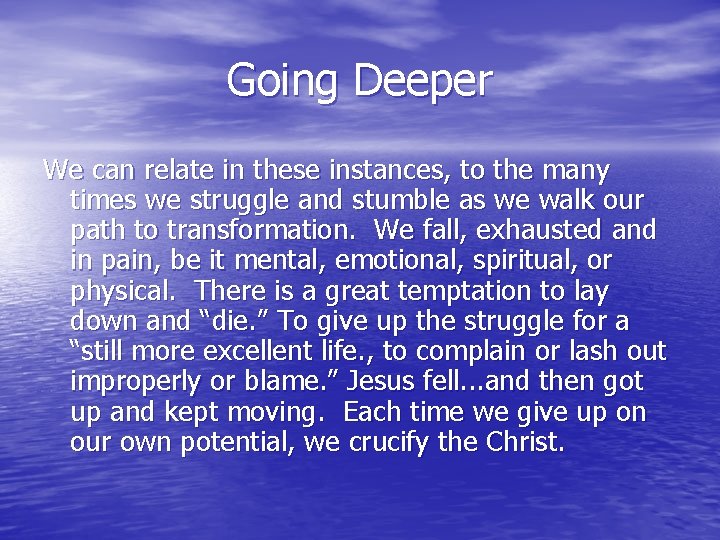 Going Deeper

We can relate in these instances, to the many times we struggle and stumble as we walk our path to transformation. We fall, exhausted and in pain, be it mental, emotional, spiritual, or physical. There is a great temptation to lay down and “die.” To give up the struggle for a “still more excellent life., to complain or lash out improperly or blame.” Jesus fell...and then got up and kept moving. Each time we give up on our own potential, we crucify the Christ.